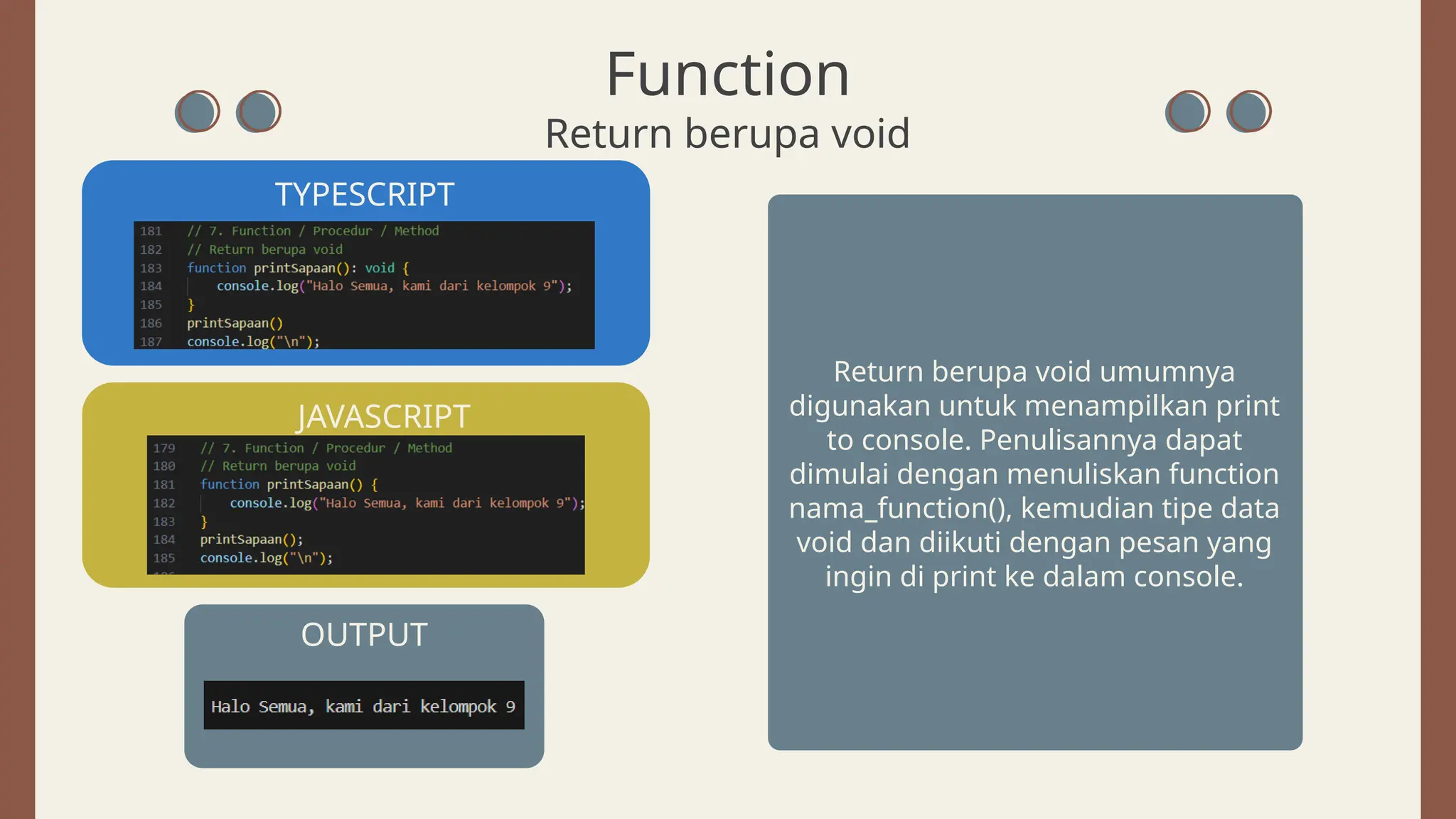 Function
Return berupa void

TYPESCRIPT

181 // 7. Function / Procedur / Method
182 // Return berupa void
183 function printSapaan(): void {
184 console.log("Halo Semua, kami dari kelompok 9");
185 }
186 printSapaan()
187 console.log("\n");

JAVASCRIPT

179 // 7. Function / Procedur / Method
180 // Return berupa void
181 function printSapaan() {
182 console.log("Halo Semua, kami dari kelompok 9");
183 }
184 printSapaan();
185 console.log("\n");

OUTPUT

Halo Semua, kami dari kelompok 9

Return berupa void umumnya digunakan untuk menampilkan print to console. Penulisannya dapat dimulai dengan menuliskan function nama_function(), kemudian tipe data void dan diikuti dengan pesan yang ingin di print ke dalam console.